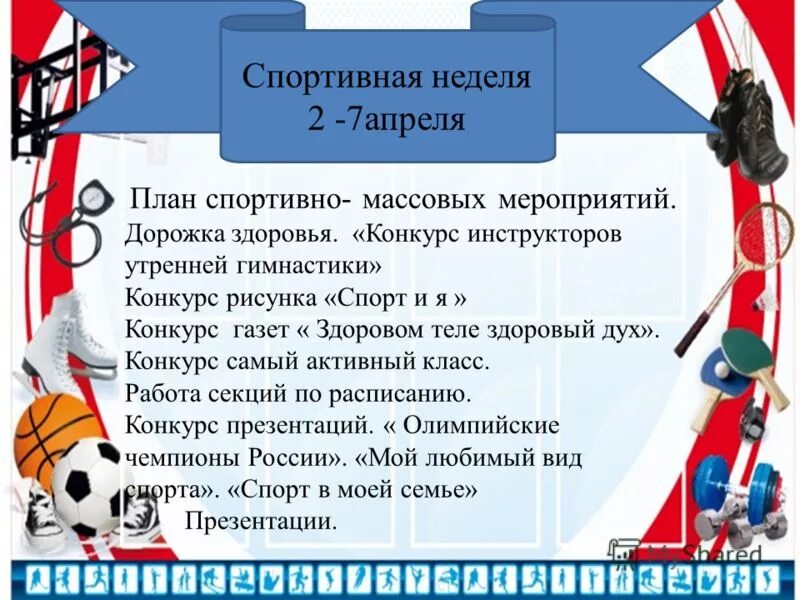 Спортивная неделя
2 -7апреля

План спортивно- массовых мероприятий.
Дорожка здоровья. «Конкурс инструкторов утренней гимнастики»
Конкурс рисунка «Спорт и я »
Конкурс газет « Здоровом теле здоровый дух».
Конкурс самый активный класс.
Работа секций по расписанию.
Конкурс презентаций. « Олимпийские чемпионы России». «Мой любимый вид спорта». «Спорт в моей семье»
Презентации.

MyShared